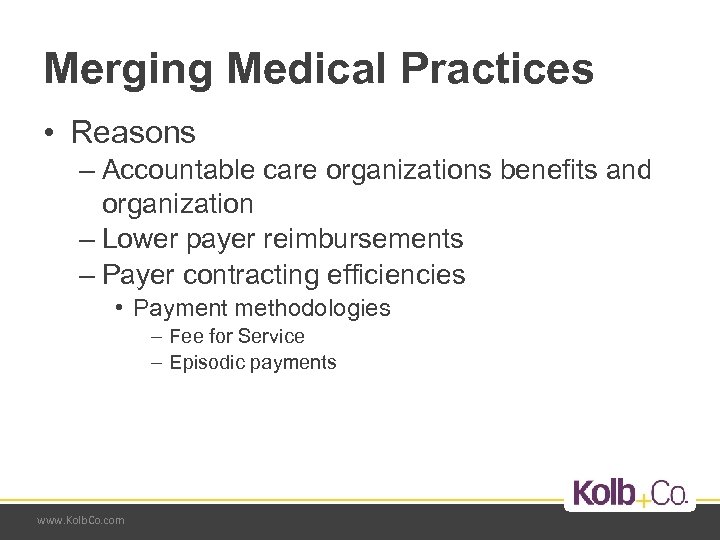 Merging Medical Practices

• Reasons
– Accountable care organizations benefits and organization
– Lower payer reimbursements
– Payer contracting efficiencies
• Payment methodologies
– Fee for Service
– Episodic payments

Kolb+Co.

www.KolbCo.com